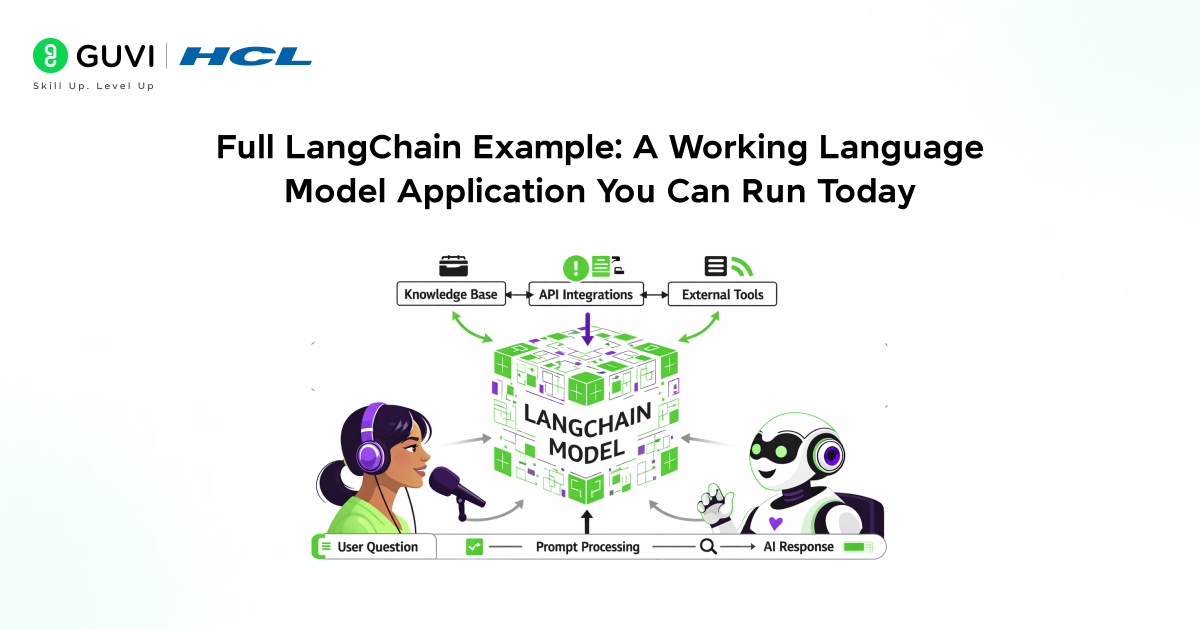 GUVI | HCL
Skill Up. Level Up

Full LangChain Example: A Working Language Model Application You Can Run Today

Knowledge Base
API Integrations
External Tools

LANGCHAIN MODEL

User Question
Prompt Processing
AI Response